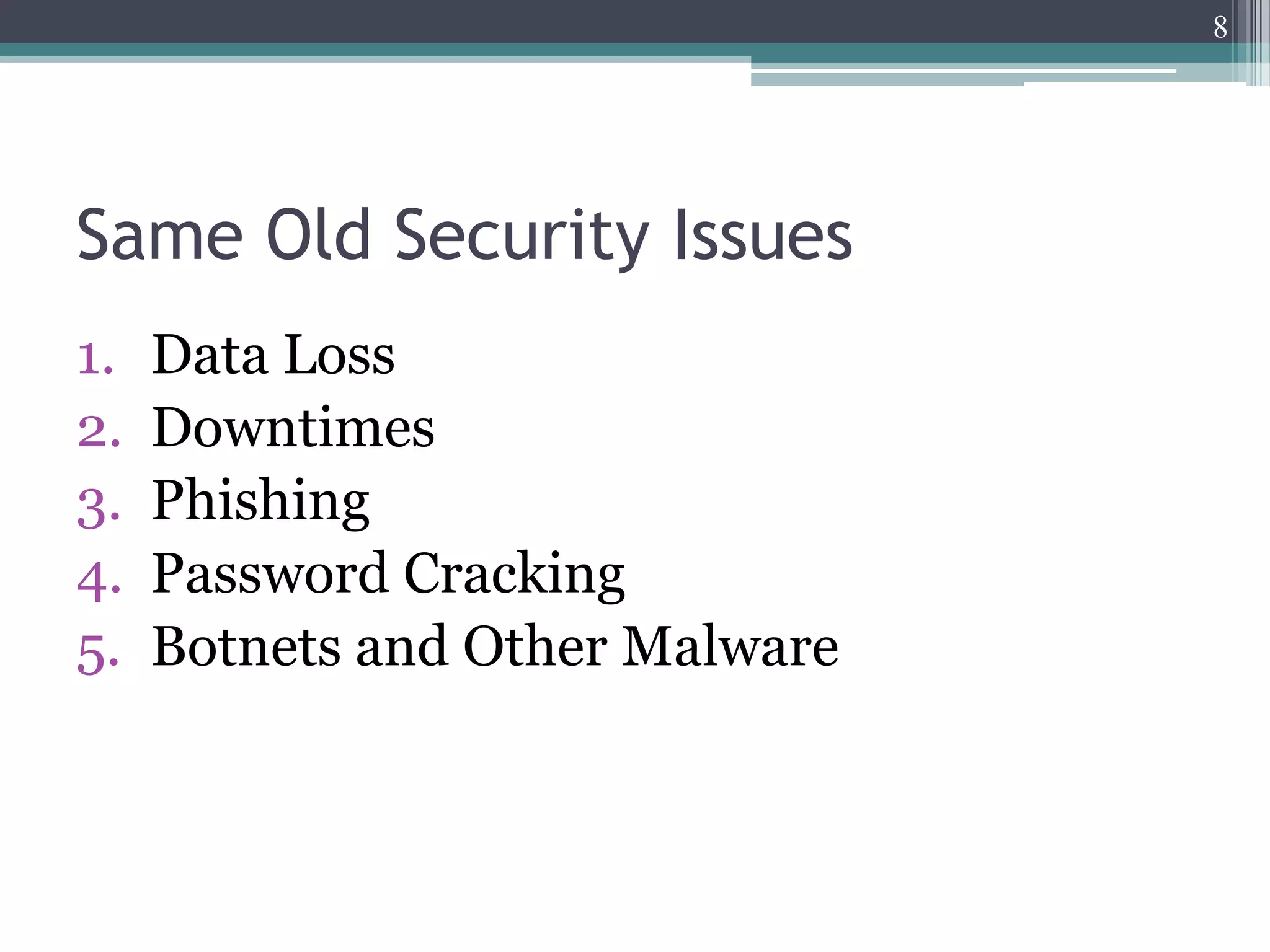 8

Same Old Security Issues

1. Data Loss
2. Downtimes
3. Phishing
4. Password Cracking
5. Botnets and Other Malware